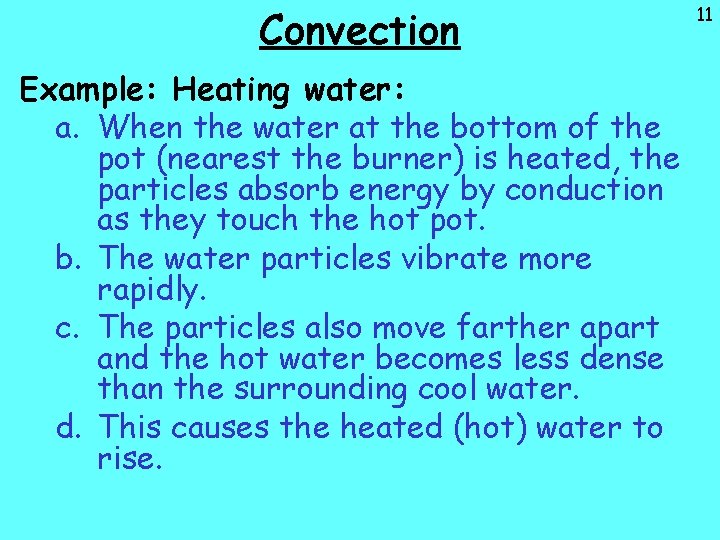 Convection

11

Example: Heating water:

a. When the water at the bottom of the pot (nearest the burner) is heated, the particles absorb energy by conduction as they touch the hot pot.

b. The water particles vibrate more rapidly.

c. The particles also move farther apart and the hot water becomes less dense than the surrounding cool water.

d. This causes the heated (hot) water to rise.